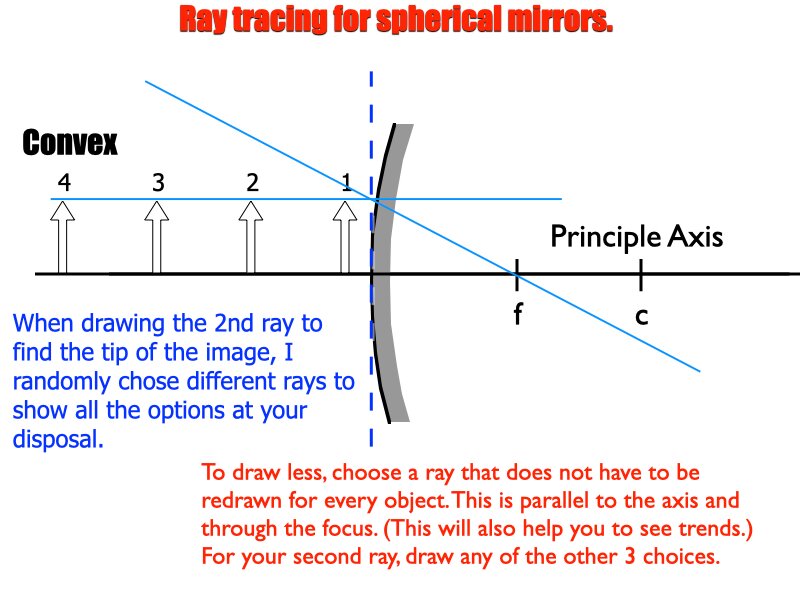 Ray tracing for spherical mirrors.

Convex

4 3 2 1

Principle Axis

f c

When drawing the 2nd ray to find the tip of the image, I randomly chose different rays to show all the options at your disposal.

To draw less, choose a ray that does not have to be redrawn for every object. This is parallel to the axis and through the focus. (This will also help you to see trends.) For your second ray, draw any of the other 3 choices.